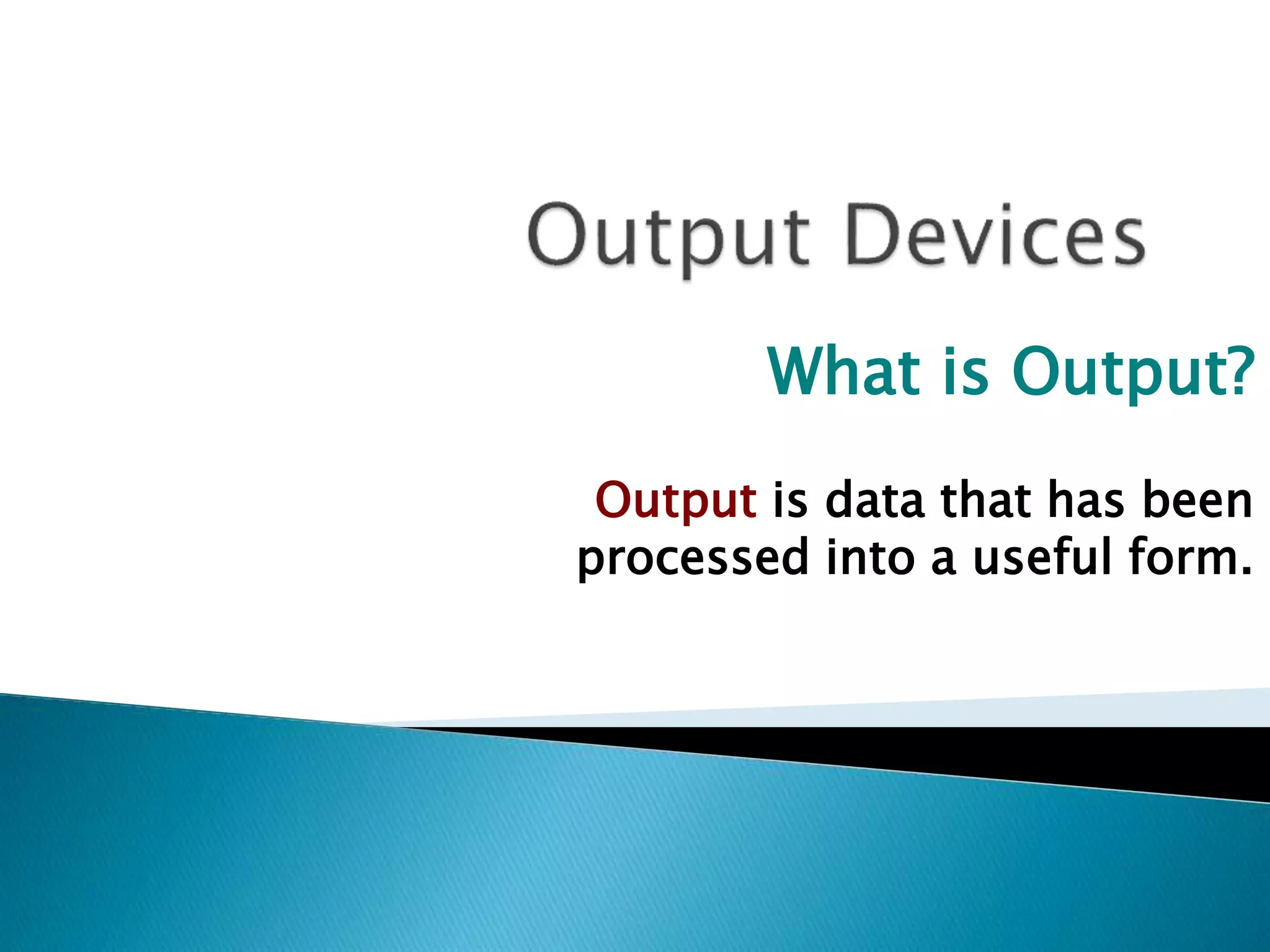 Output Devices

What is Output?

Output is data that has been processed into a useful form.